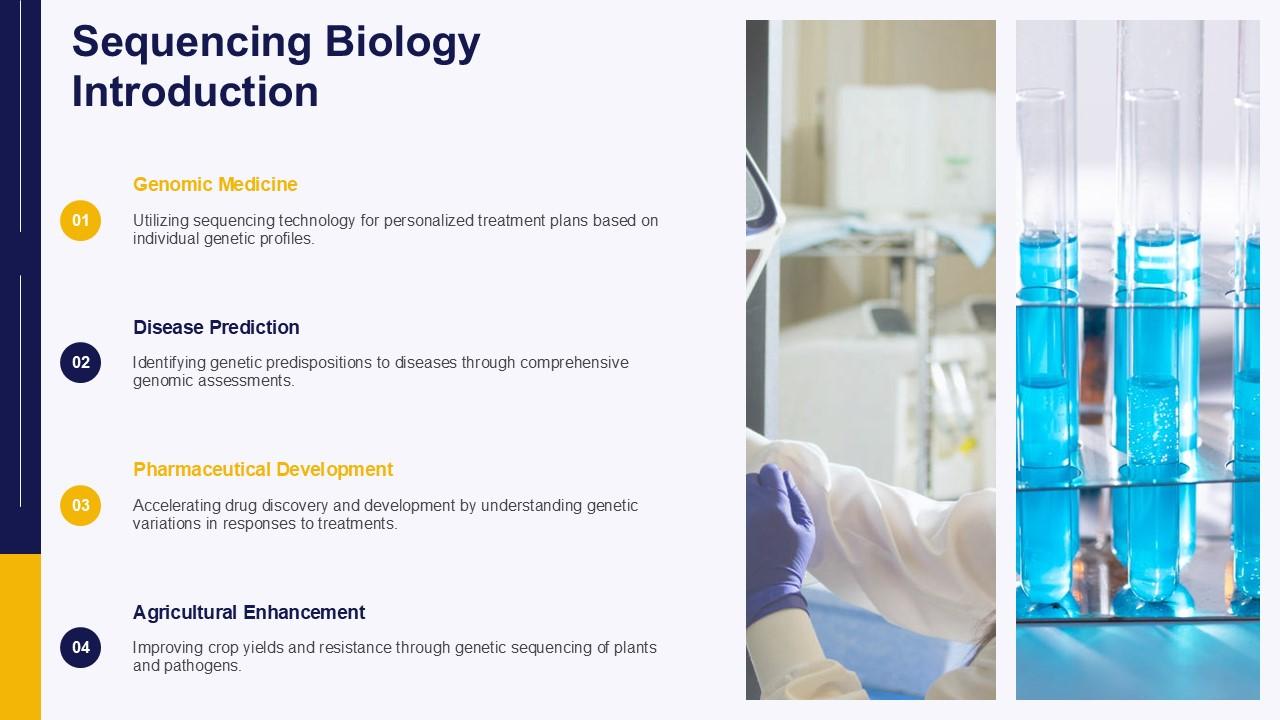 Sequencing Biology Introduction

01

Genomic Medicine

Utilizing sequencing technology for personalized treatment plans based on individual genetic profiles.

02

Disease Prediction

Identifying genetic predispositions to diseases through comprehensive genomic assessments.

03

Pharmaceutical Development

Accelerating drug discovery and development by understanding genetic variations in responses to treatments.

04

Agricultural Enhancement

Improving crop yields and resistance through genetic sequencing of plants and pathogens.